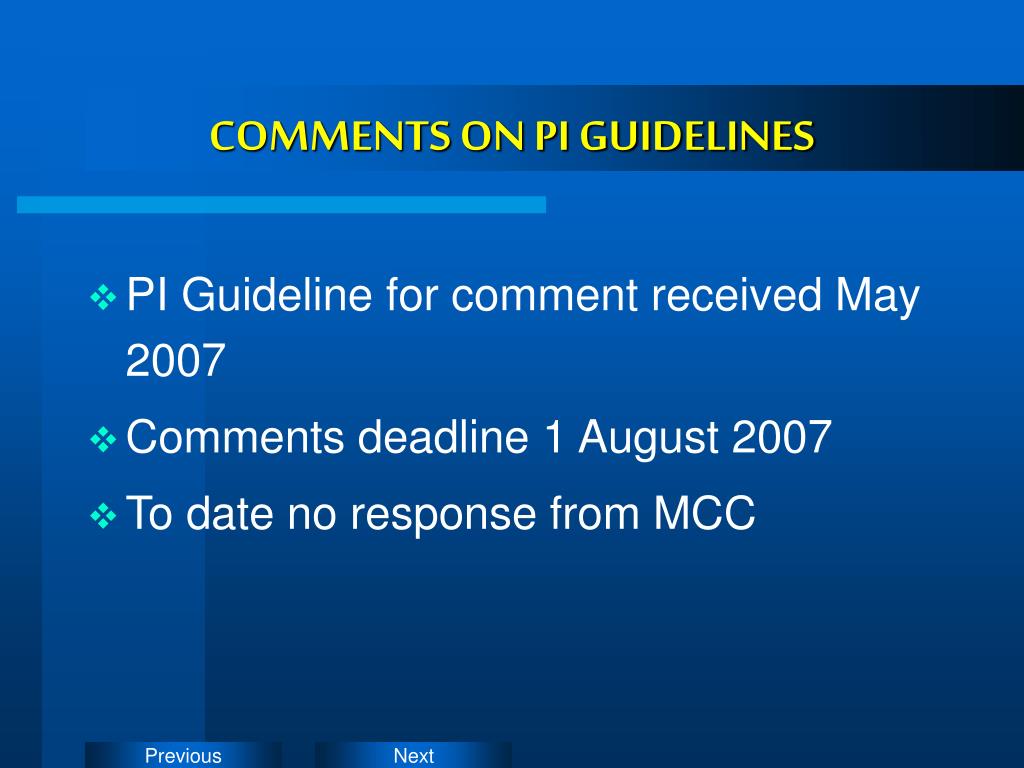 COMMENTS ON PI GUIDELINES

❖ PI Guideline for comment received May 2007

❖ Comments deadline 1 August 2007

❖ To date no response from MCC

Previous

Next